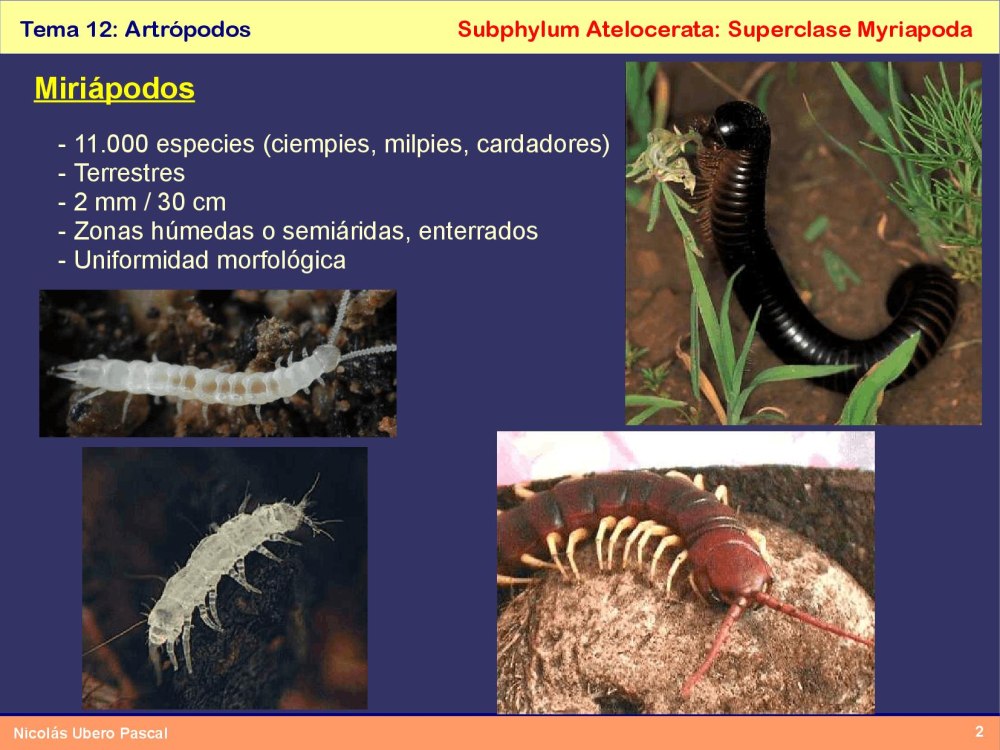 Tema 12: Artrópodos

Subphylum Atelocerata: Superclase Myriapoda

Miriápodos

- 11.000 especies (ciempies, milpies, cardadores)
- Terrestres
- 2 mm / 30 cm
- Zonas húmedas o semiáridas, enterrados
- Uniformidad morfológica

Nicolás Ubero Pascal

2